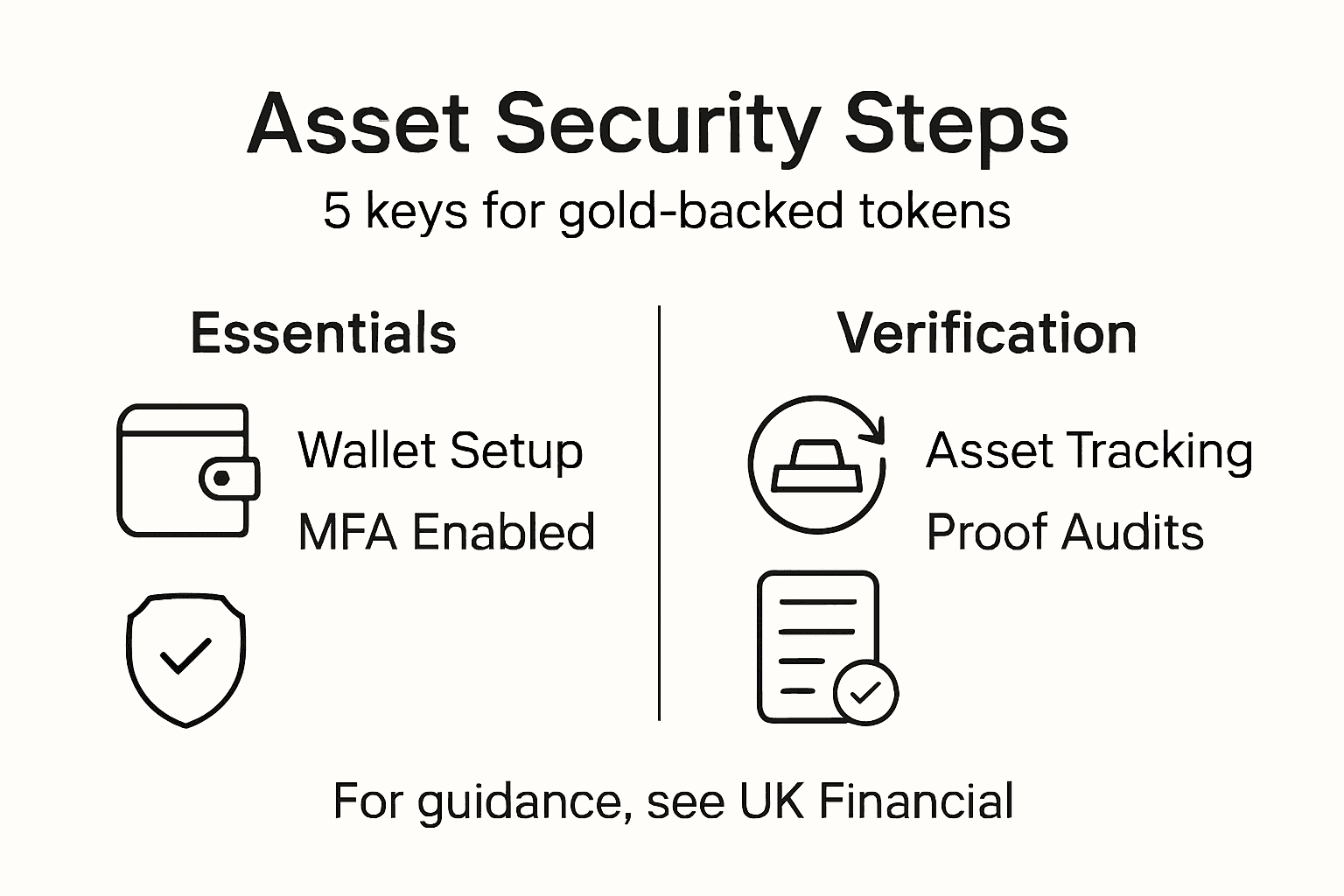 Asset Security Steps

5 keys for gold-backed tokens

Essentials

Wallet Setup

MFA Enabled

Verification

Asset Tracking

Proof Audits

For guidance, see UK Financial